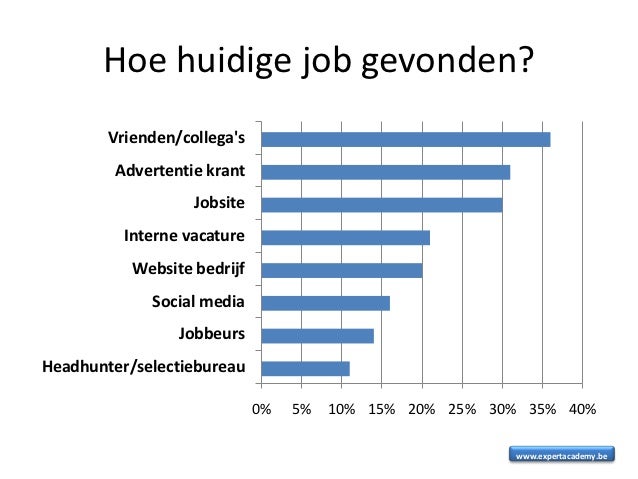 Hoe huidige job gevonden?

Vrienden/collega's
Advertentie krant
Jobsite
Interne vacature
Website bedrijf
Social media
Jobbeurs
Headhunter/selectiebureau

0% 5% 10% 15% 20% 25% 30% 35% 40%

www.expertacademy.be